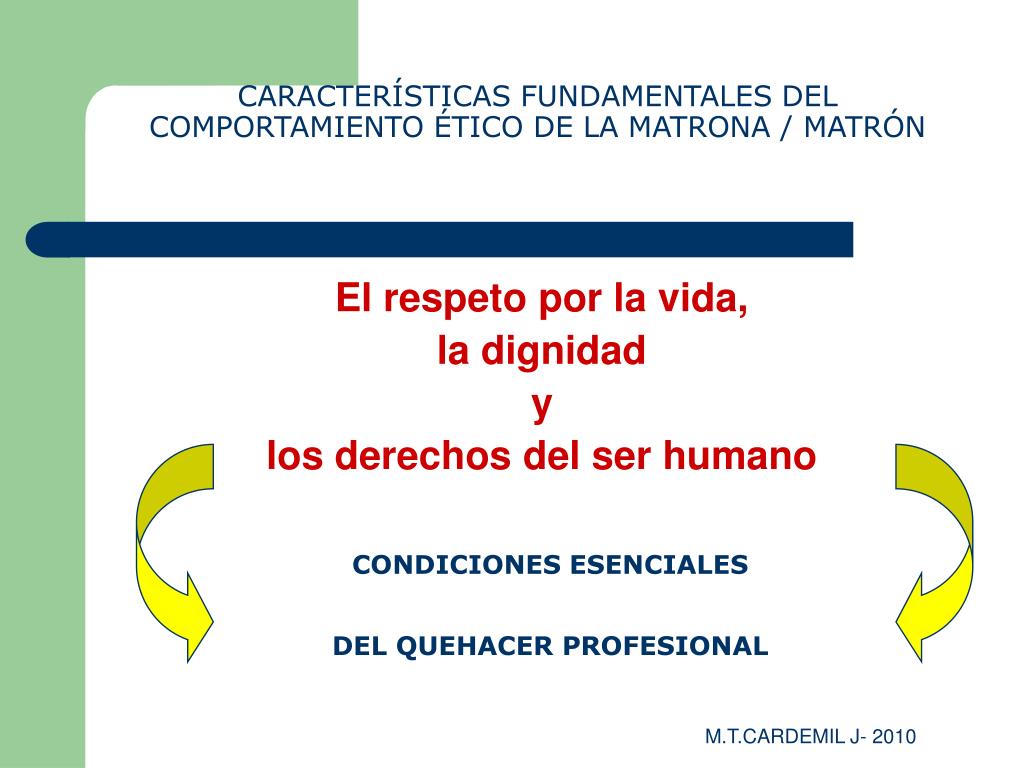 CARACTERÍSTICAS FUNDAMENTALES DEL COMPORTAMIENTO ÉTICO DE LA MATRONA / MATRÓN

El respeto por la vida,
la dignidad
y
los derechos del ser humano

CONDICIONES ESENCIALES

DEL QUEHACER PROFESIONAL

M.T.CARDEMIL J- 2010